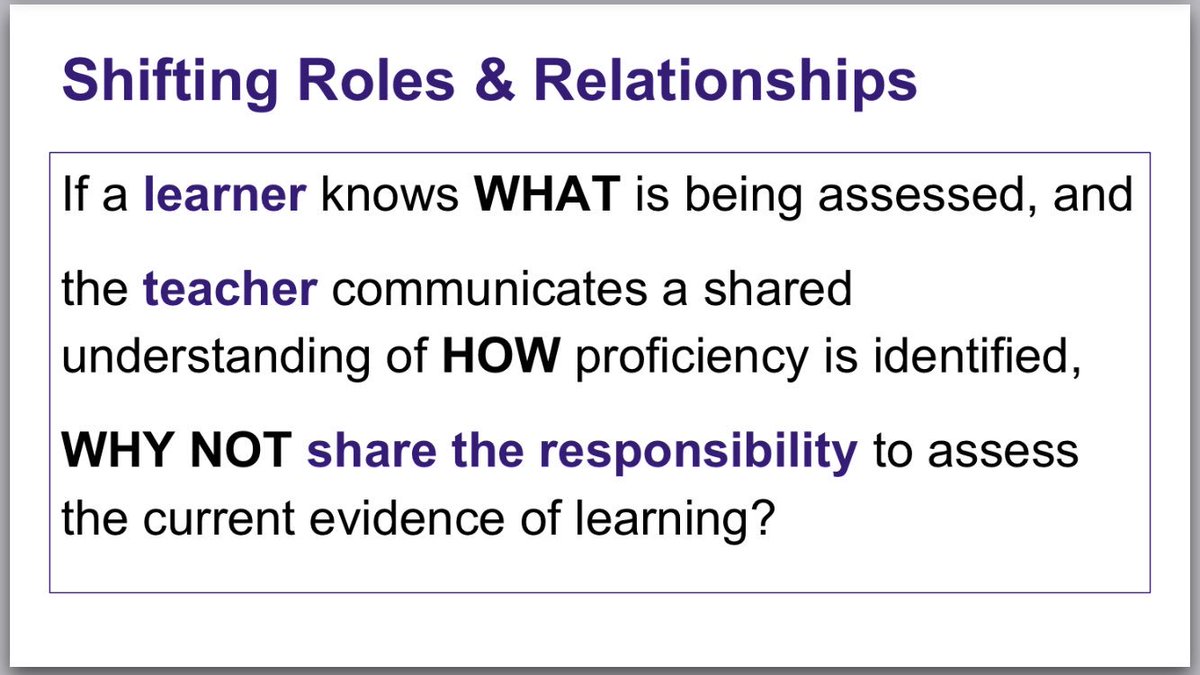 Shifting Roles & Relationships

If a learner knows WHAT is being assessed, and

the teacher communicates a shared understanding of HOW proficiency is identified,

WHY NOT share the responsibility to assess the current evidence of learning?